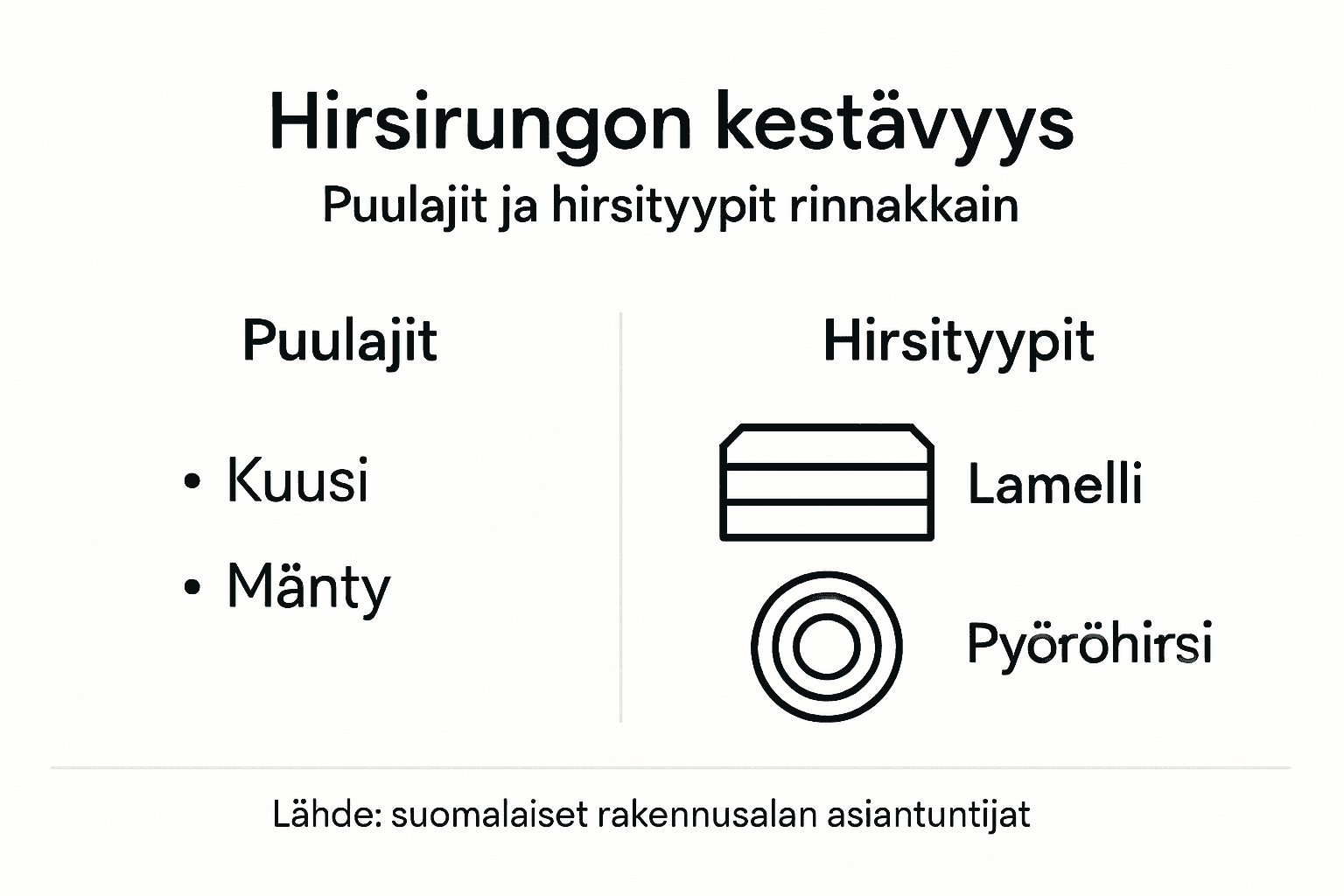 Hirsirungon kestävyys

Puulajit ja hirsityypit rinnakkain

Puulajit

• Kuusi
• Mänty

Hirsityypit

Lamelli

Pyöröhirsi

Lähde: suomalaiset rakennusalan asiantuntijat